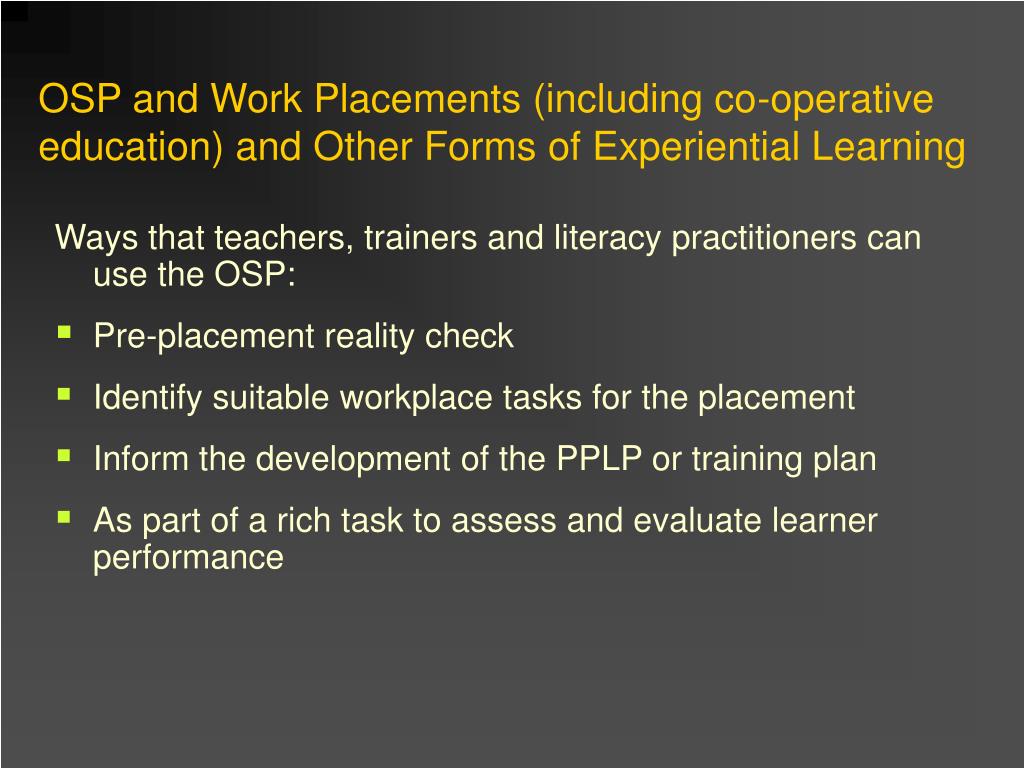 OSP and Work Placements (including co-operative education) and Other Forms of Experiential Learning

Ways that teachers, trainers and literacy practitioners can use the OSP:

- Pre-placement reality check
- Identify suitable workplace tasks for the placement
- Inform the development of the PPLP or training plan
- As part of a rich task to assess and evaluate learner performance